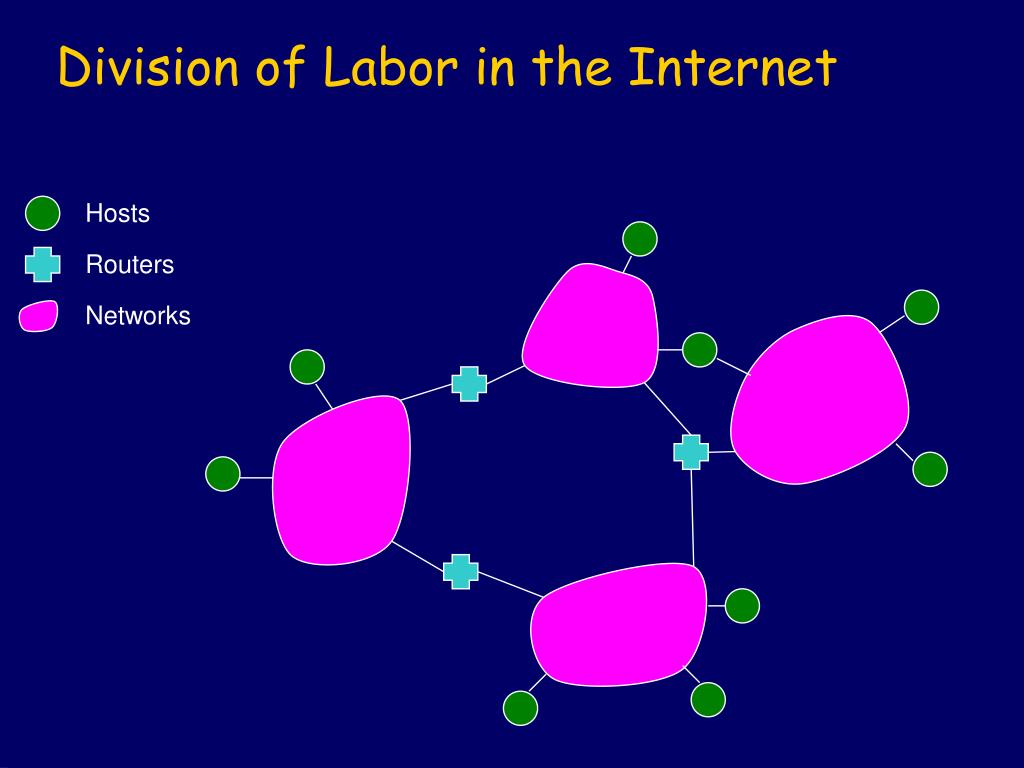 Division of Labor in the Internet

Hosts

Routers

Networks